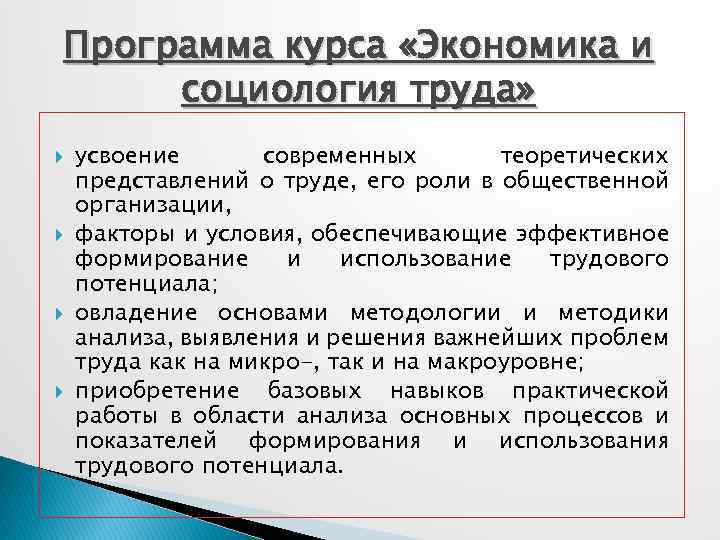 Программа курса «Экономика и социология труда»

усвоение современных теоретических представлений о труде, его роли в общественной организации,

факторы и условия, обеспечивающие эффективное формирование и использование трудового потенциала;

овладение основами методологии и методики анализа, выявления и решения важнейших проблем труда как на микро-, так и на макроуровне;

приобретение базовых навыков практической работы в области анализа основных процессов и показателей формирования и использования трудового потенциала.